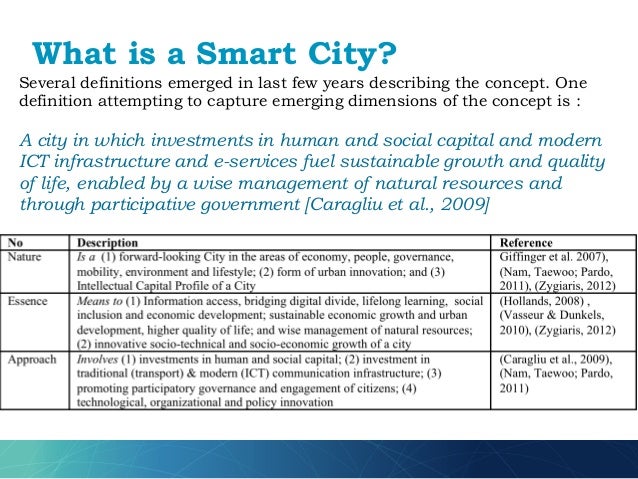 What is a Smart City?

Several definitions emerged in last few years describing the concept. One definition attempting to capture emerging dimensions of the concept is :

A city in which investments in human and social capital and modern ICT infrastructure and e-services fuel sustainable growth and quality of life, enabled by a wise management of natural resources and through participative government [Caragliu et al., 2009]

| No | Description | Reference |
|---|---|---|
| Nature | Is a (1) forward-looking City in the areas of economy, people, governance, mobility, environment and lifestyle; (2) form of urban innovation; and (3) Intellectual Capital Profile of a City | Giffinger et al. 2007), (Nam, Taewoo; Pardo, 2011), (Zygiaris, 2012) |
| Essence | Means to (1) Information access, bridging digital divide, lifelong learning, social inclusion and economic development; sustainable economic growth and urban development, higher quality of life; and wise management of natural resources; (2) innovative socio-technical and socio-economic growth of a city | (Hollands, 2008) , (Vasseur & Dunkels, 2010), (Zygiaris, 2012) |
| Approach | Involves (1) investments in human and social capital; (2) investment in traditional (transport) & modern (ICT) communication infrastructure; (3) promoting participatory governance and engagement of citizens; (4) technological, organizational and policy innovation | (Caragliu et al., 2009), (Nam, Taewoo; Pardo, 2011) |